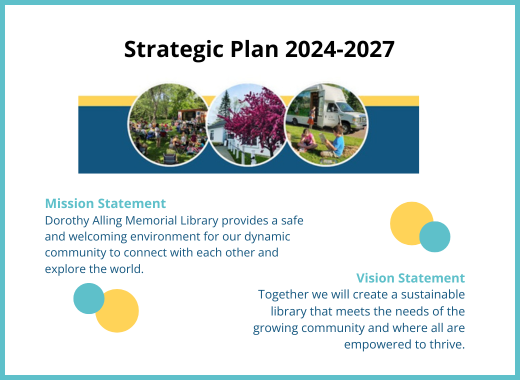 Strategic Plan 2024-2027

Mission Statement
Dorothy Alling Memorial Library provides a safe and welcoming environment for our dynamic community to connect with each other and explore the world.

Vision Statement
Together we will create a sustainable library that meets the needs of the growing community and where all are empowered to thrive.